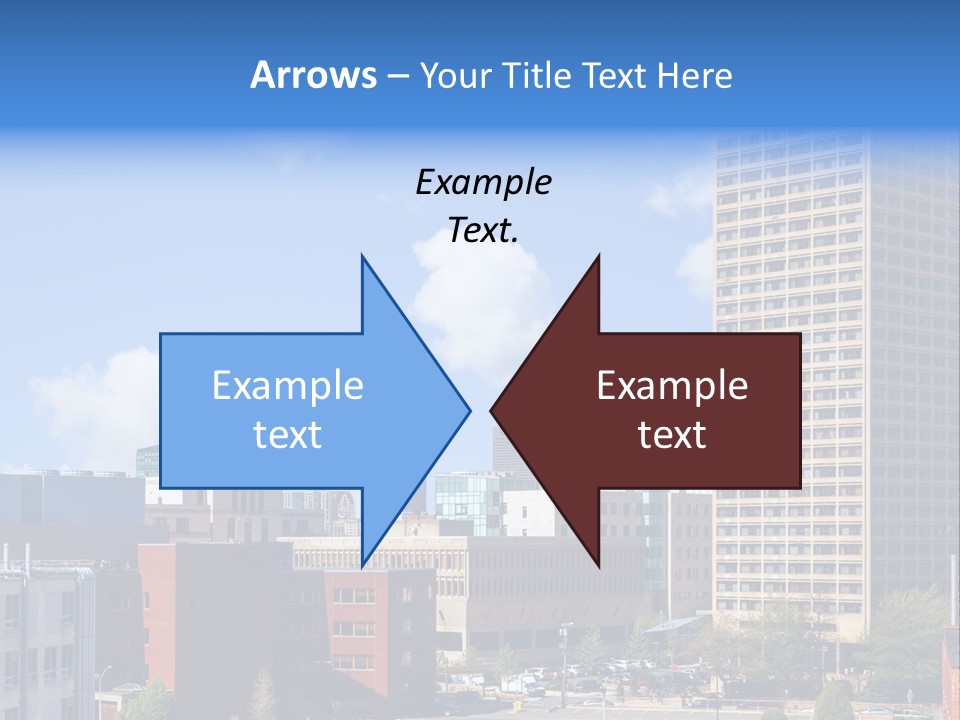 Arrows – Your Title Text Here

Example Text.

Example text

Example text